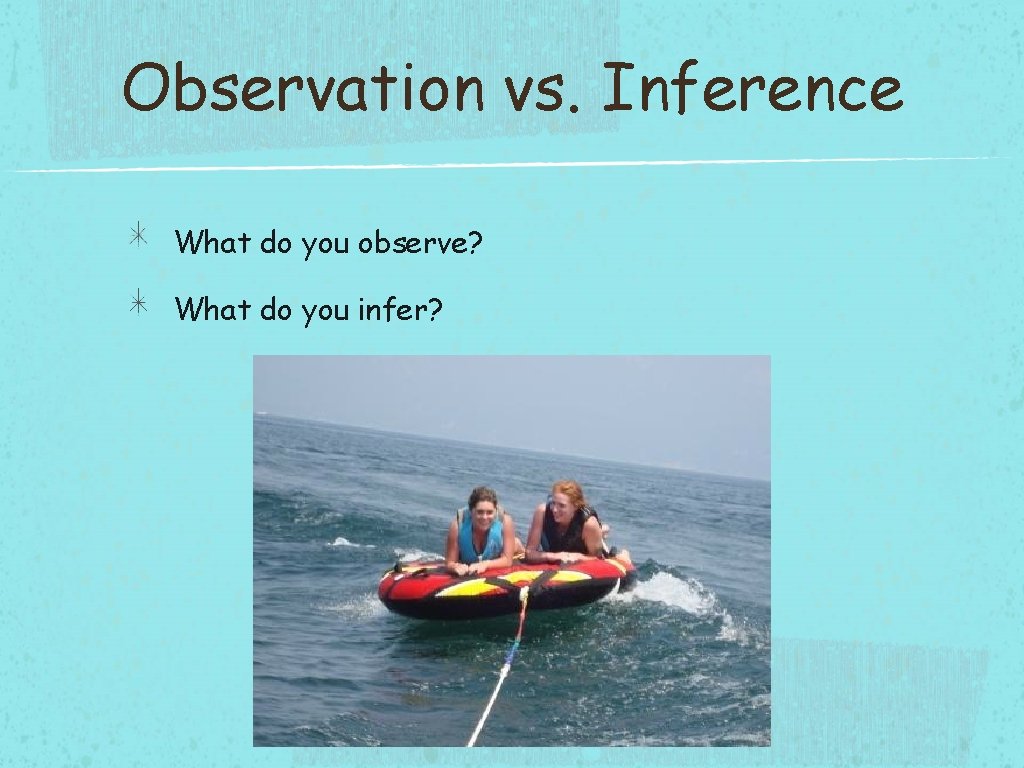 Observation vs. Inference

What do you observe?

What do you infer?